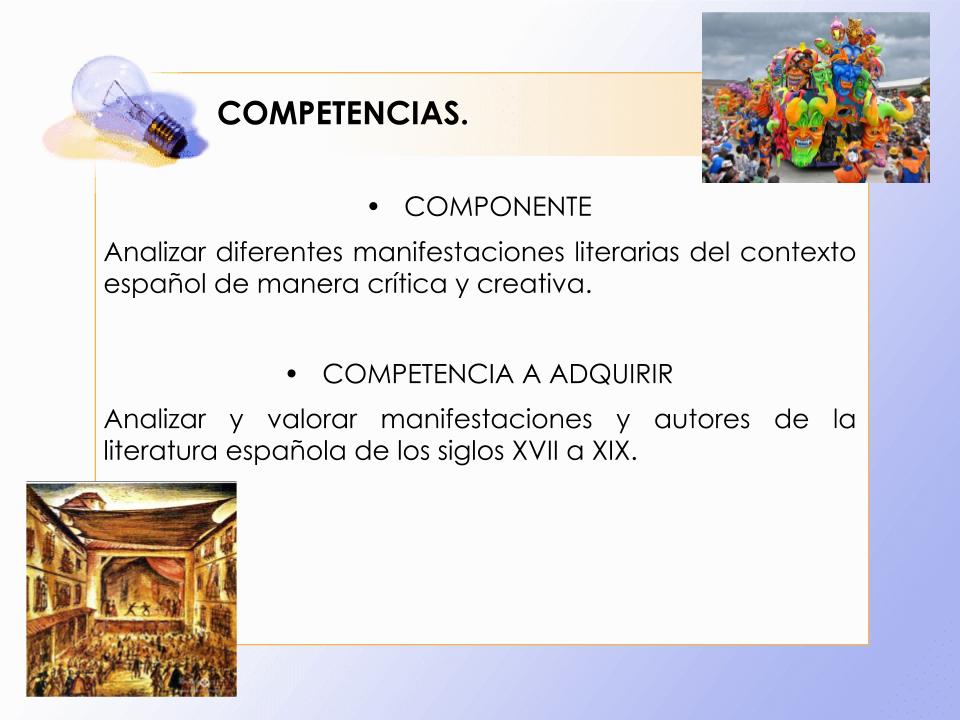 COMPETENCIAS.

• COMPONENTE

Analizar diferentes manifestaciones literarias del contexto español de manera crítica y creativa.

• COMPETENCIA A ADQUIRIR

Analizar y valorar manifestaciones y autores de la literatura española de los siglos XVII a XIX.